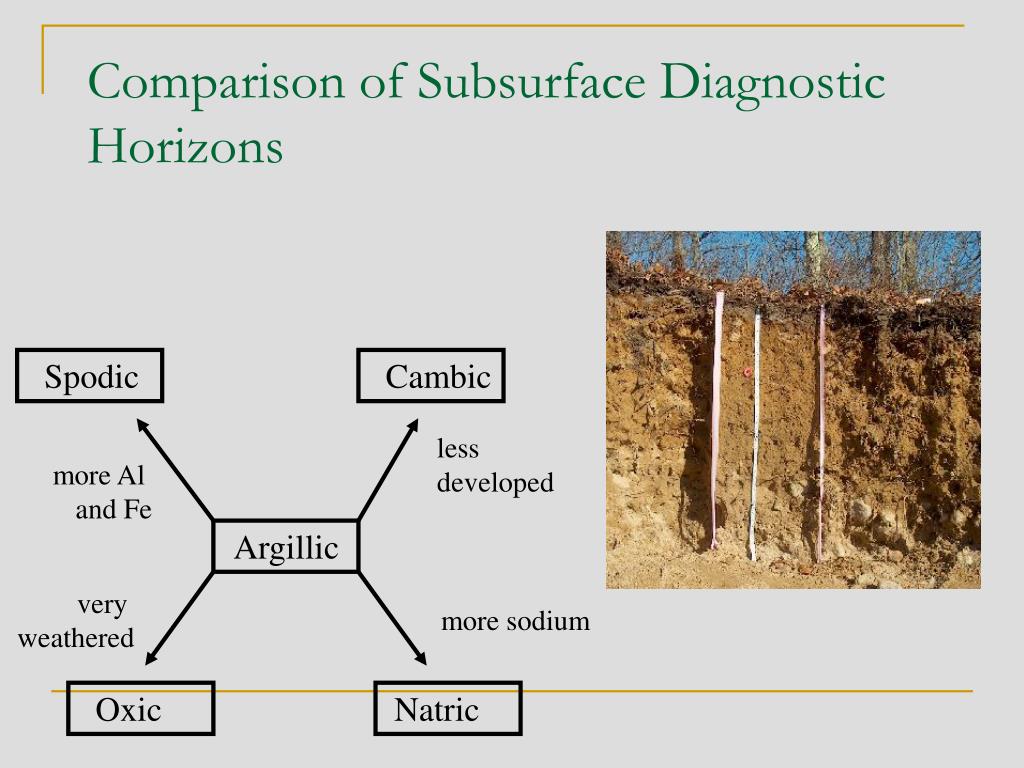 Comparison of Subsurface Diagnostic Horizons

Spodic

Cambic

more Al and Fe

less developed

Argillic

very weathered

more sodium

Oxic

Natric